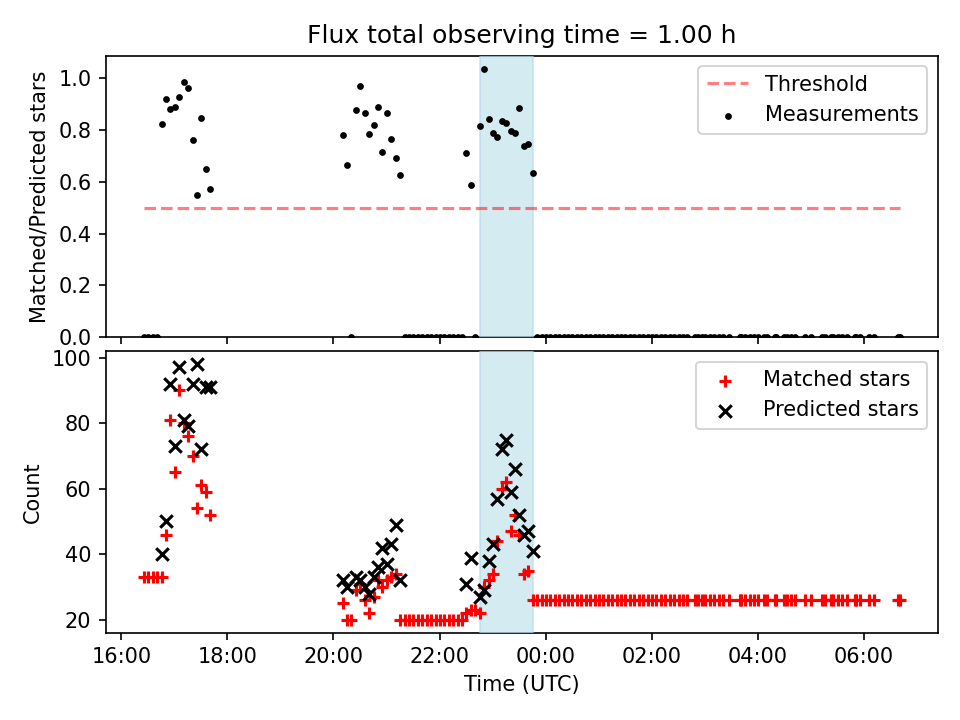 Flux total observing time = 1.00 h

Matched/Predicted stars

1.0
0.8
0.6
0.4
0.2
0.0

Threshold
Measurements

Count

100
80
60
40
20

Matched stars
Predicted stars

16:00
18:00
20:00
22:00
00:00
02:00
04:00
06:00

Time (UTC)